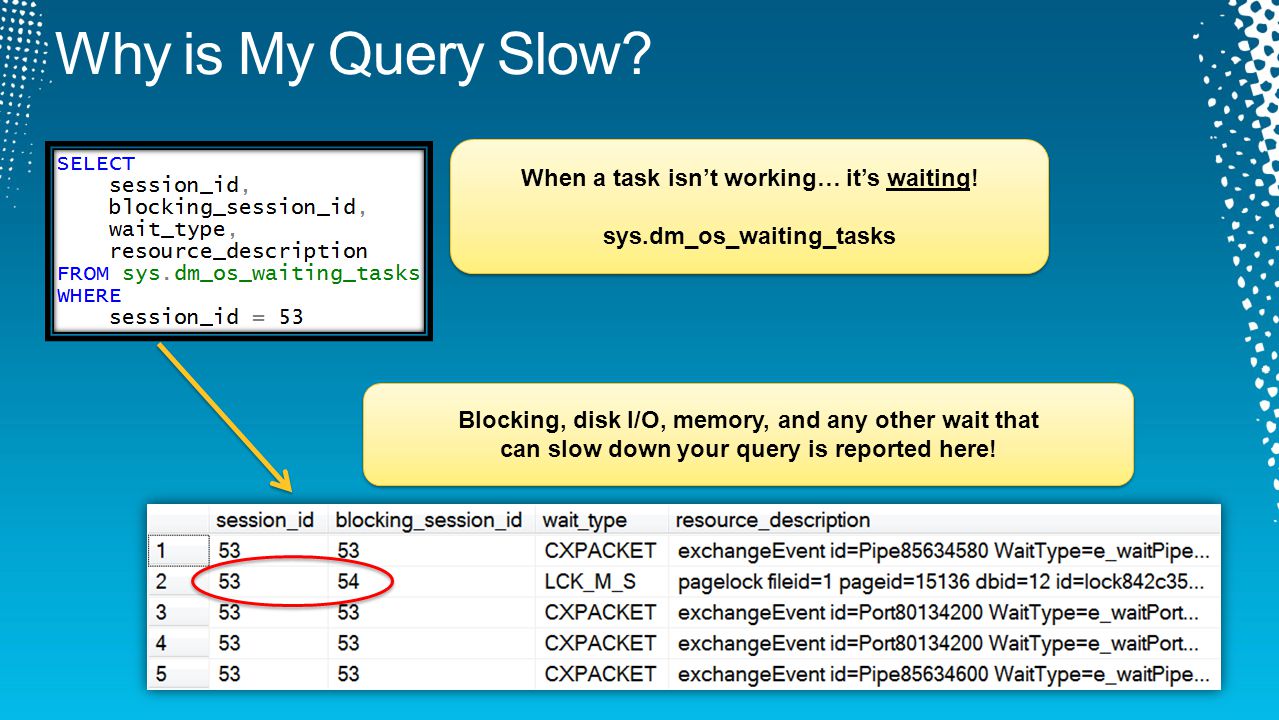 Why is My Query Slow?

SELECT
    session_id,
    blocking_session_id,
    wait_type,
    resource_description
FROM sys.dm_os_waiting_tasks
WHERE
    session_id = 53

When a task isn't working… it's waiting!

sys.dm_os_waiting_tasks

Blocking, disk I/O, memory, and any other wait that can slow down your query is reported here!

| | session_id | blocking_session_id | wait_type | resource_description |
|---|---|---|---|---|
| 1 | 53 | 53 | CXPACKET | exchangeEvent id=Pipe85634580 WaitType=e_waitPipe... |
| 2 | 53 | 54 | LCK_M_S | pagelock fileid=1 pageid=15136 dbid=12 id=lock842c35... |
| 3 | 53 | 53 | CXPACKET | exchangeEvent id=Port80134200 WaitType=e_waitPort... |
| 4 | 53 | 53 | CXPACKET | exchangeEvent id=Port80134200 WaitType=e_waitPort... |
| 5 | 53 | 53 | CXPACKET | exchangeEvent id=Pipe85634600 WaitType=e_waitPipe... |